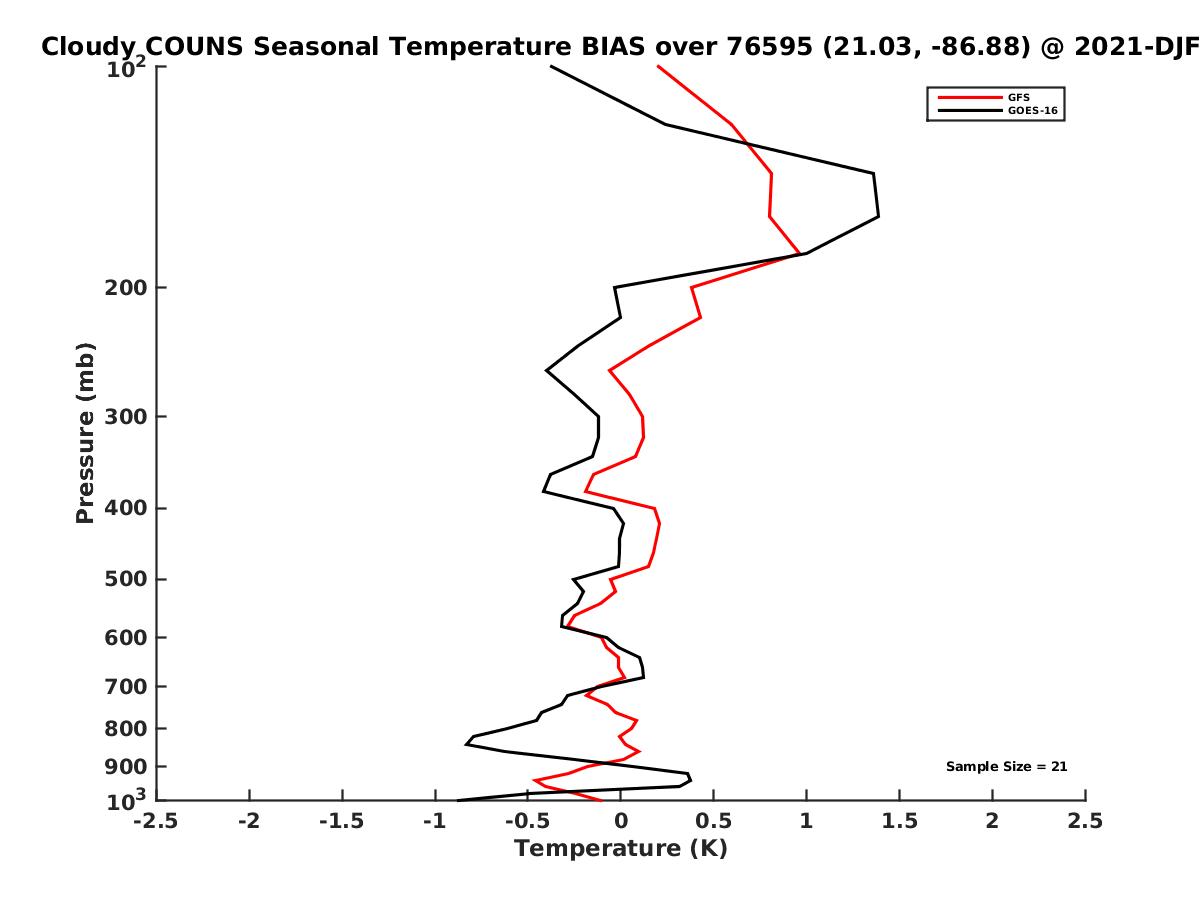 Cloudy COUNS Seasonal Temperature BIAS over 76595 (21.03, -86.88) @ 2021-DJF

GFS
GOES-16

Pressure (mb)

$10^2$
200
300
400
500
600
700
800
900
$10^3$

Sample Size = 21

-2.5 -2 -1.5 -1 -0.5 0 0.5 1 1.5 2 2.5

Temperature (K)